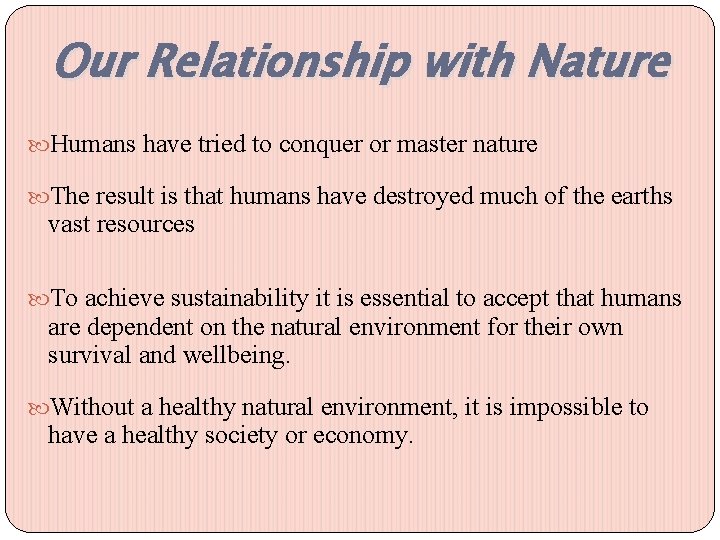 Our Relationship with Nature

Humans have tried to conquer or master nature

The result is that humans have destroyed much of the earths vast resources

To achieve sustainability it is essential to accept that humans are dependent on the natural environment for their own survival and wellbeing.

Without a healthy natural environment, it is impossible to have a healthy society or economy.